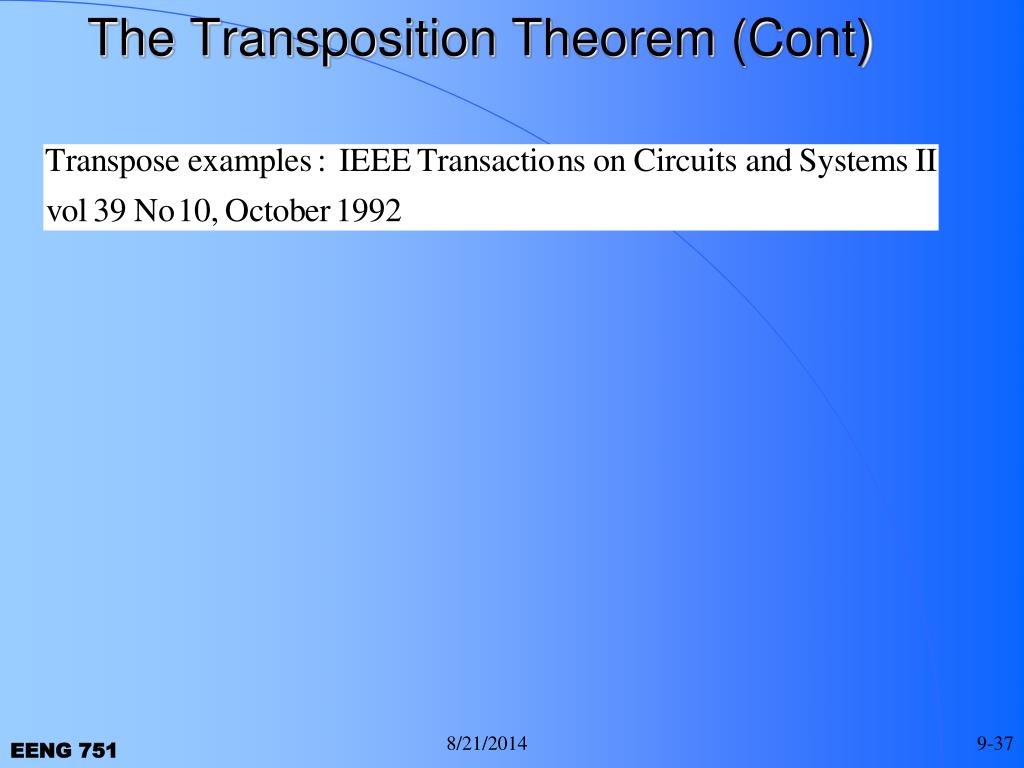 The Transposition Theorem (Cont)

Transpose examples : IEEE Transactions on Circuits and Systems II vol 39 No 10, October 1992

EENG 751

8/21/2014

9-37